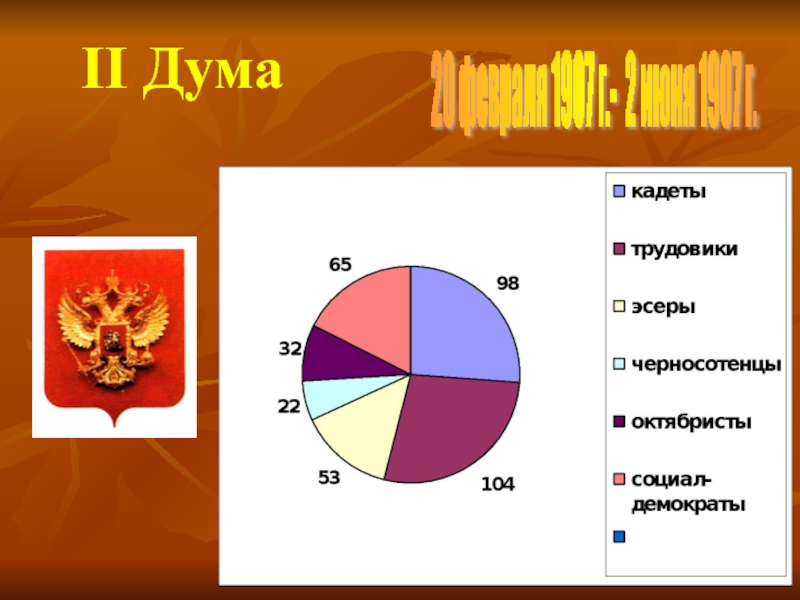 II Дума

20 февраля 1907 г. - 2 июня 1907 г.

98
104
53
22
32
65

кадеты
трудовики
эсеры
черносотенцы
октябристы
социал-демократы